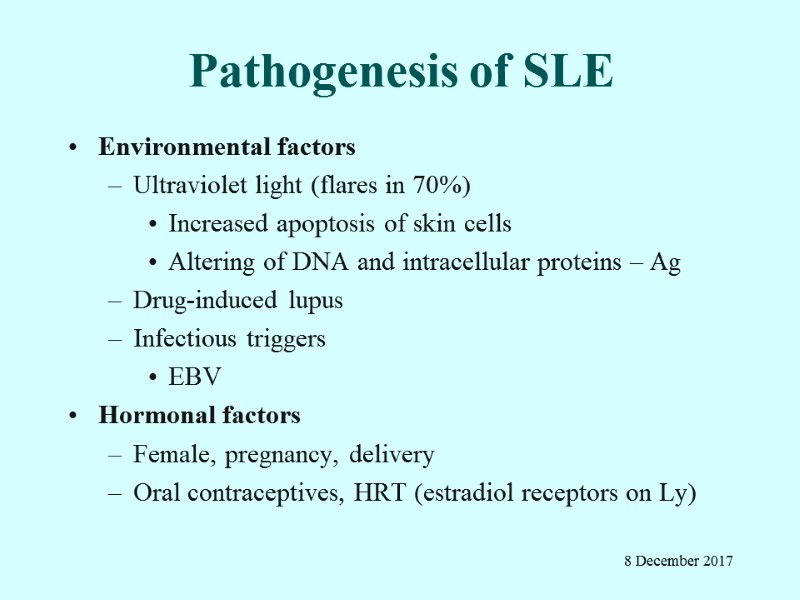 Pathogenesis of SLE

• Environmental factors
– Ultraviolet light (flares in 70%)
• Increased apoptosis of skin cells
• Altering of DNA and intracellular proteins – Ag
– Drug-induced lupus
– Infectious triggers
• EBV
• Hormonal factors
– Female, pregnancy, delivery
– Oral contraceptives, HRT (estradiol receptors on Ly)

8 December 2017